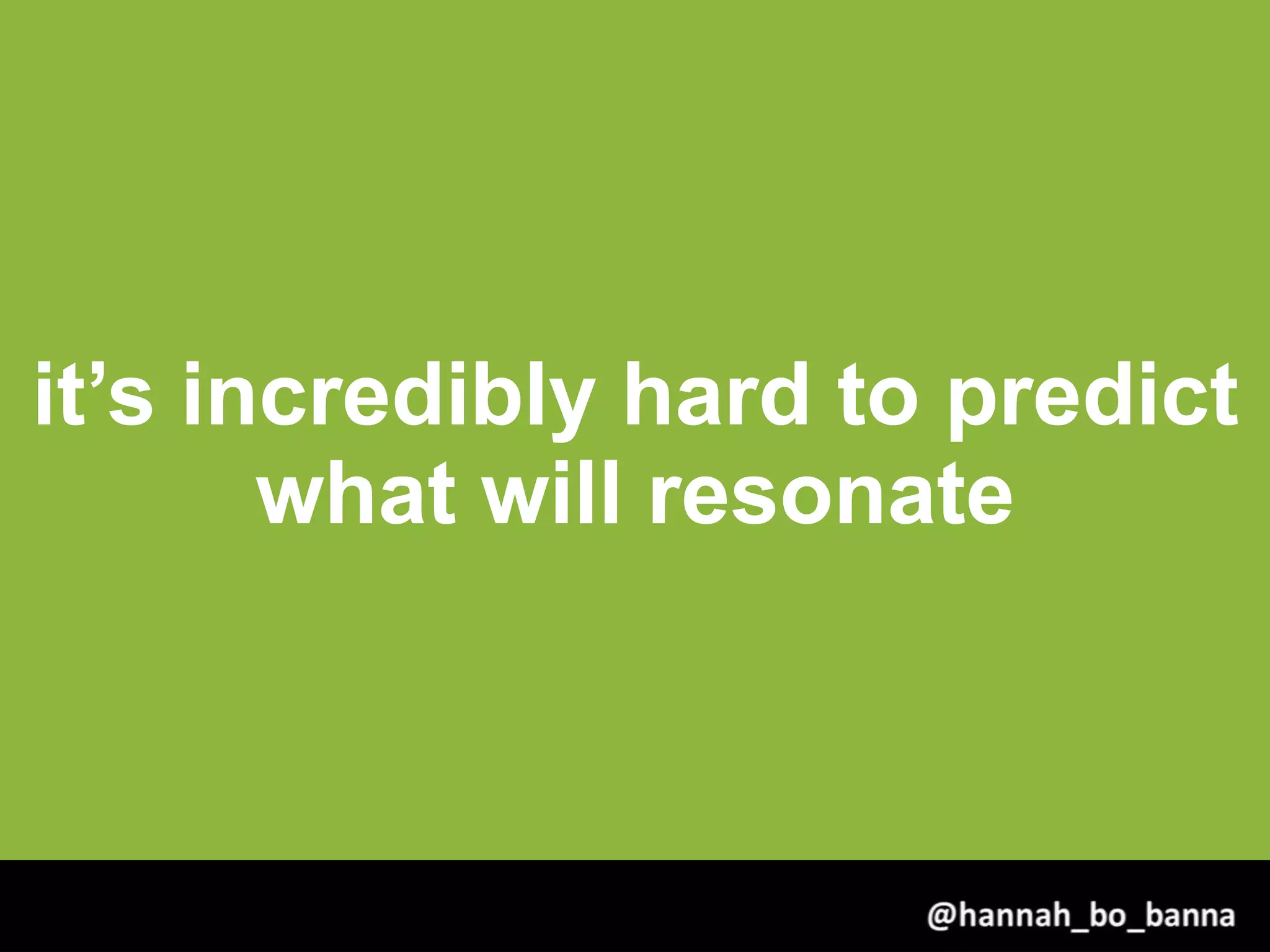 it’s incredibly hard to predict what will resonate

@hannah_bo_banna